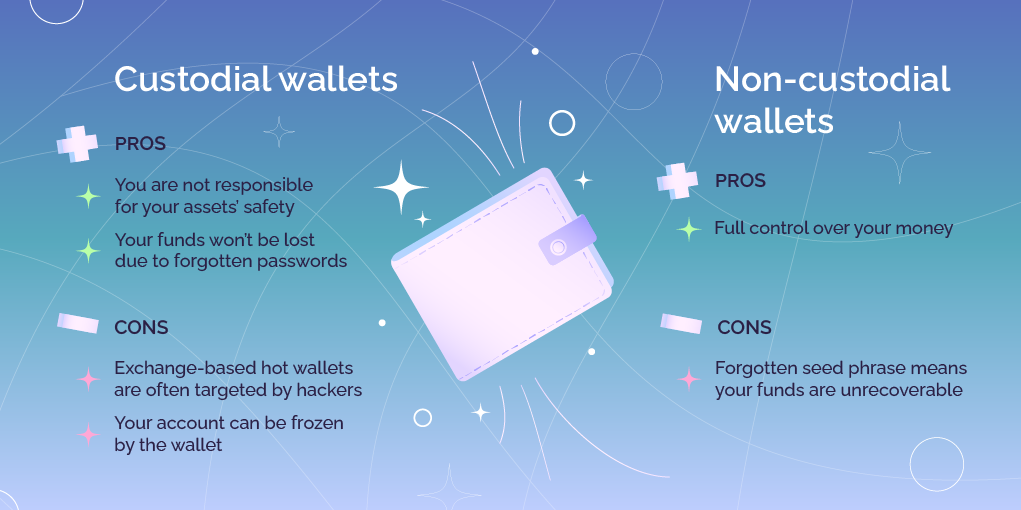 Custodial wallets

PROS

You are not responsible for your assets' safety

Your funds won't be lost due to forgotten passwords

CONS

Exchange-based hot wallets are often targeted by hackers

Your account can be frozen by the wallet

Non-custodial wallets

PROS

Full control over your money

CONS

Forgotten seed phrase means your funds are unrecoverable